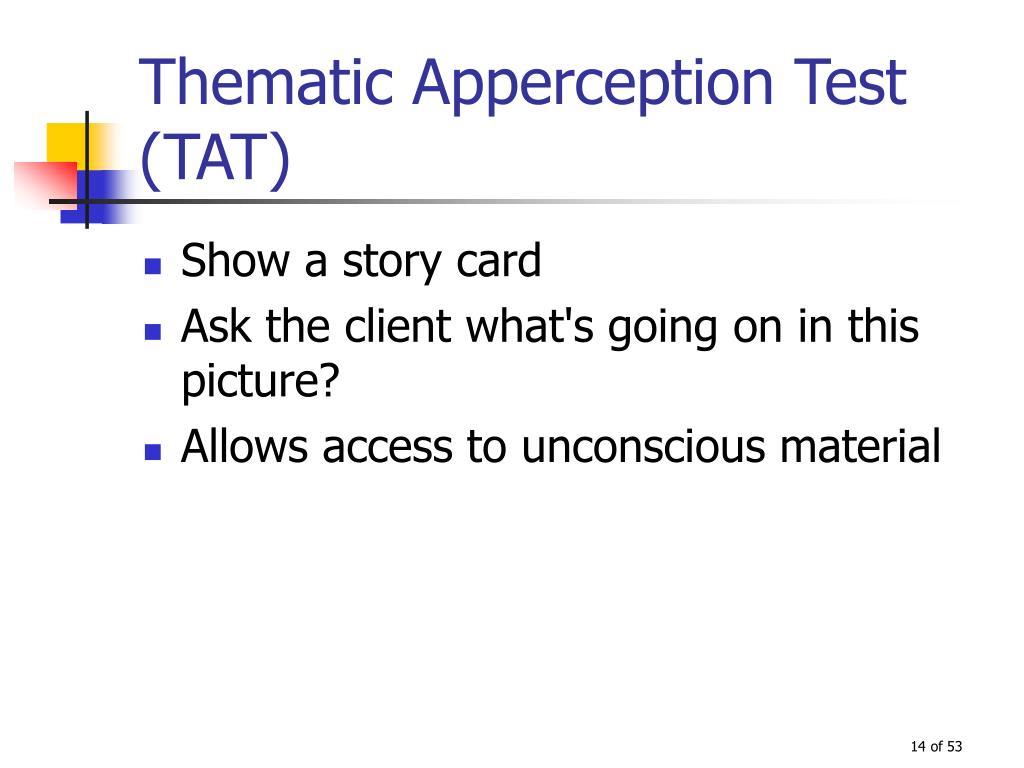 Thematic Apperception Test (TAT)

- Show a story card
- Ask the client what's going on in this picture?
- Allows access to unconscious material

14 of 53